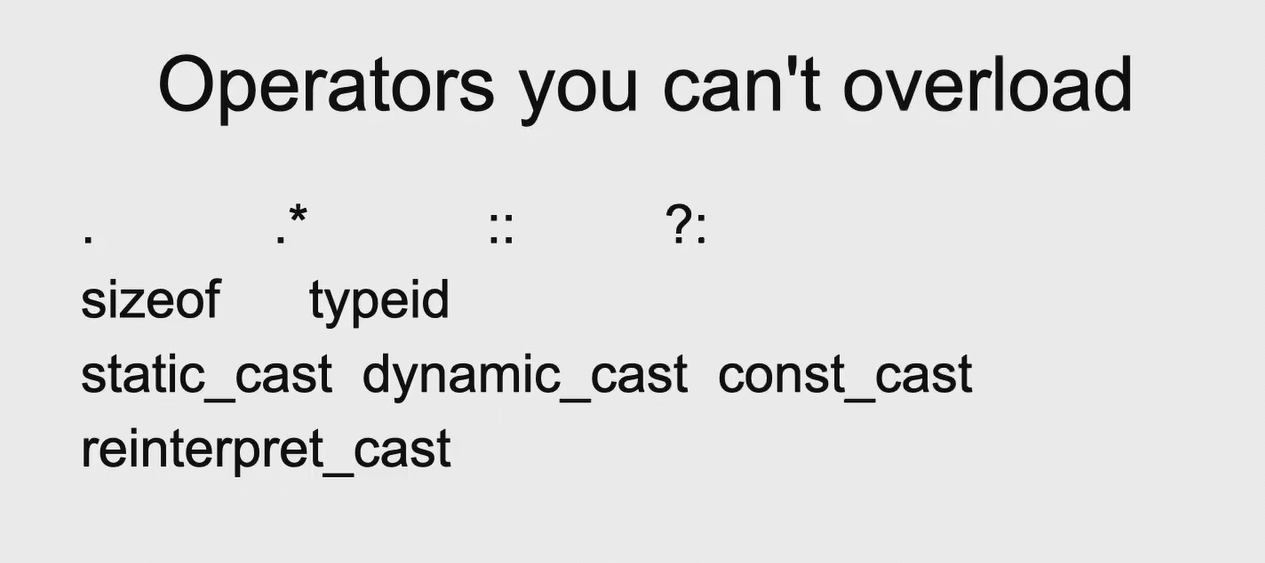 Operators you can't overload

.  .*  ::  ?:

sizeof  typeid

static_cast  dynamic_cast  const_cast

reinterpret_cast